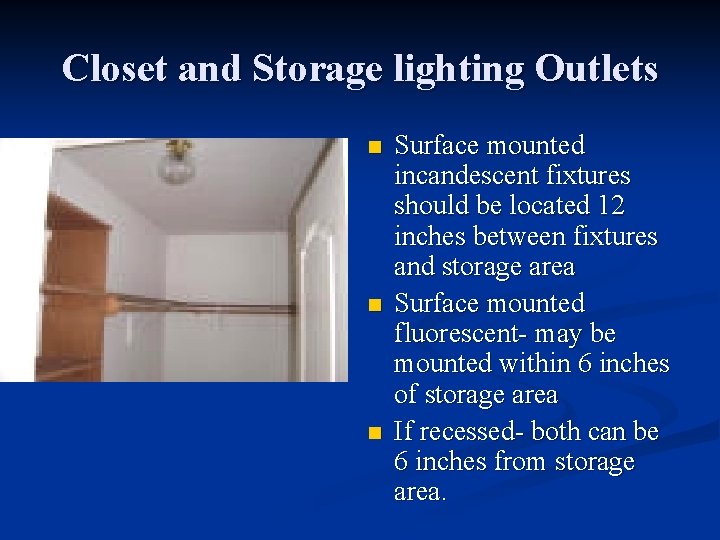 Closet and Storage lighting Outlets

- Surface mounted incandescent fixtures should be located 12 inches between fixtures and storage area
- Surface mounted fluorescent- may be mounted within 6 inches of storage area
- If recessed- both can be 6 inches from storage area.